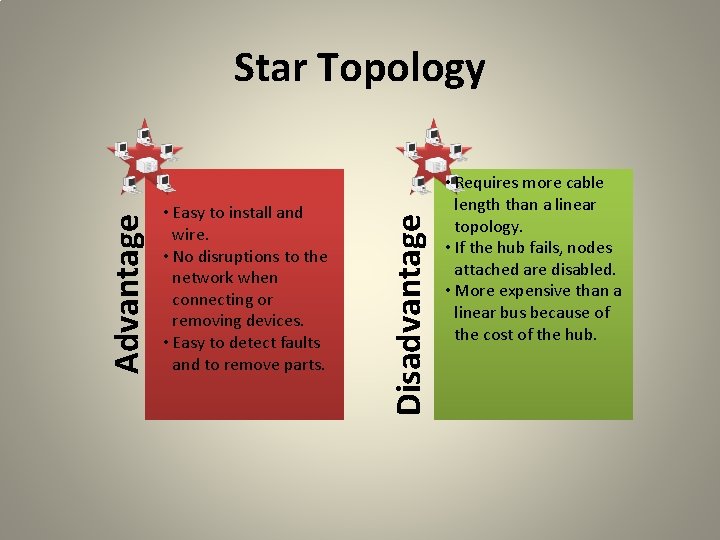 Star Topology

Advantage

• Easy to install and wire.
• No disruptions to the network when connecting or removing devices.
• Easy to detect faults and to remove parts.

Disadvantage

• Requires more cable length than a linear topology.
• If the hub fails, nodes attached are disabled.
• More expensive than a linear bus because of the cost of the hub.